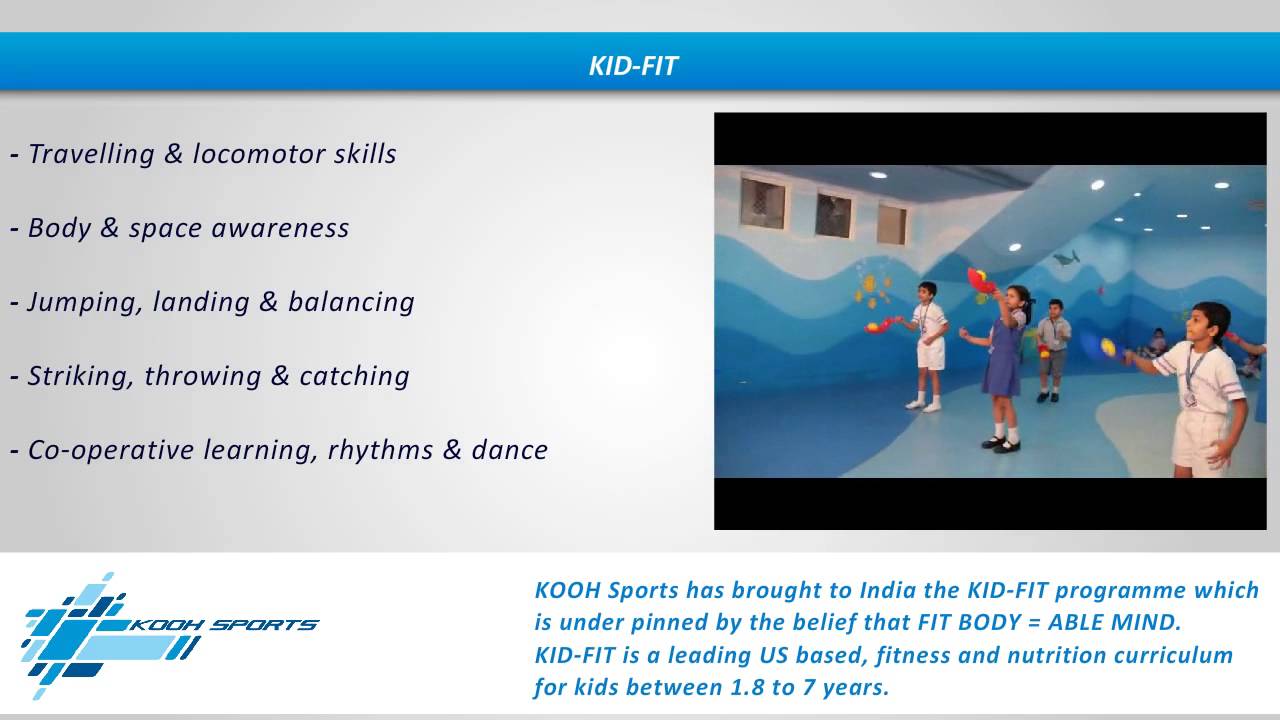 KID-FIT

- Travelling & locomotor skills

- Body & space awareness

- Jumping, landing & balancing

- Striking, throwing & catching

- Co-operative learning, rhythms & dance

KOOH SPORTS

KOOH Sports has brought to India the KID-FIT programme which is under pinned by the belief that FIT BODY = ABLE MIND.
KID-FIT is a leading US based, fitness and nutrition curriculum for kids between 1.8 to 7 years.